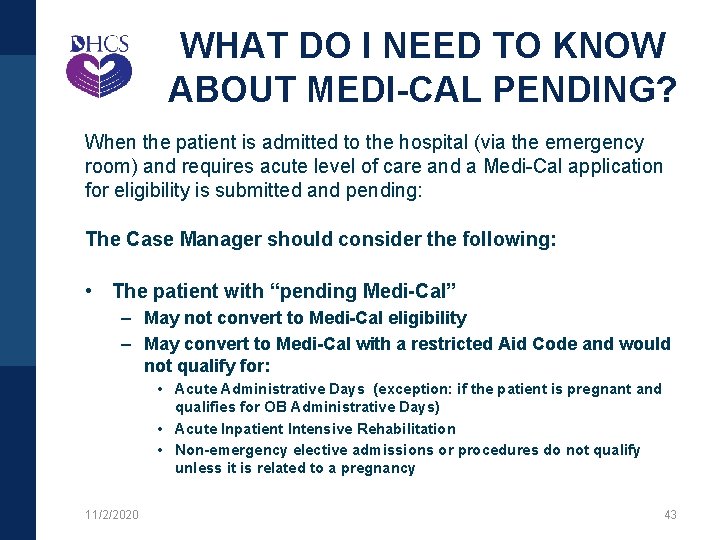 DHCS

WHAT DO I NEED TO KNOW ABOUT MEDI-CAL PENDING?

When the patient is admitted to the hospital (via the emergency room) and requires acute level of care and a Medi-Cal application for eligibility is submitted and pending:

The Case Manager should consider the following:

• The patient with “pending Medi-Cal”
– May not convert to Medi-Cal eligibility
– May convert to Medi-Cal with a restricted Aid Code and would not qualify for:
• Acute Administrative Days (exception: if the patient is pregnant and qualifies for OB Administrative Days)
• Acute Inpatient Intensive Rehabilitation
• Non-emergency elective admissions or procedures do not qualify unless it is related to a pregnancy

11/2/2020

43